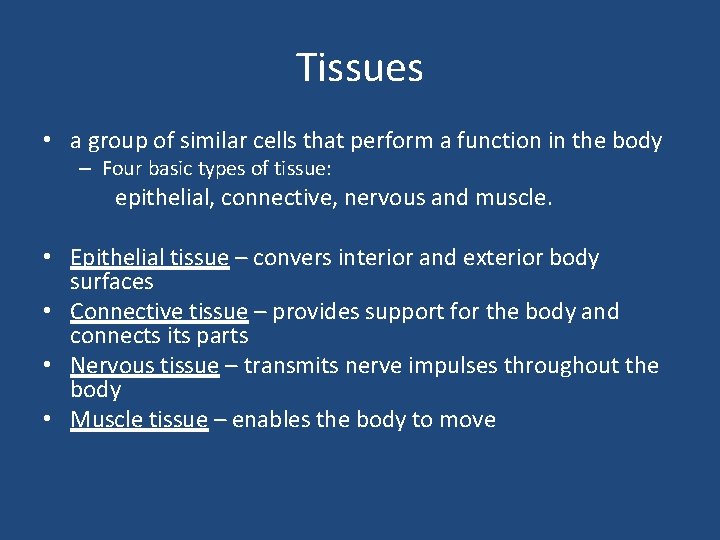 Tissues

• a group of similar cells that perform a function in the body
– Four basic types of tissue:
epithelial, connective, nervous and muscle.

• Epithelial tissue – convers interior and exterior body surfaces
• Connective tissue – provides support for the body and connects its parts
• Nervous tissue – transmits nerve impulses throughout the body
• Muscle tissue – enables the body to move